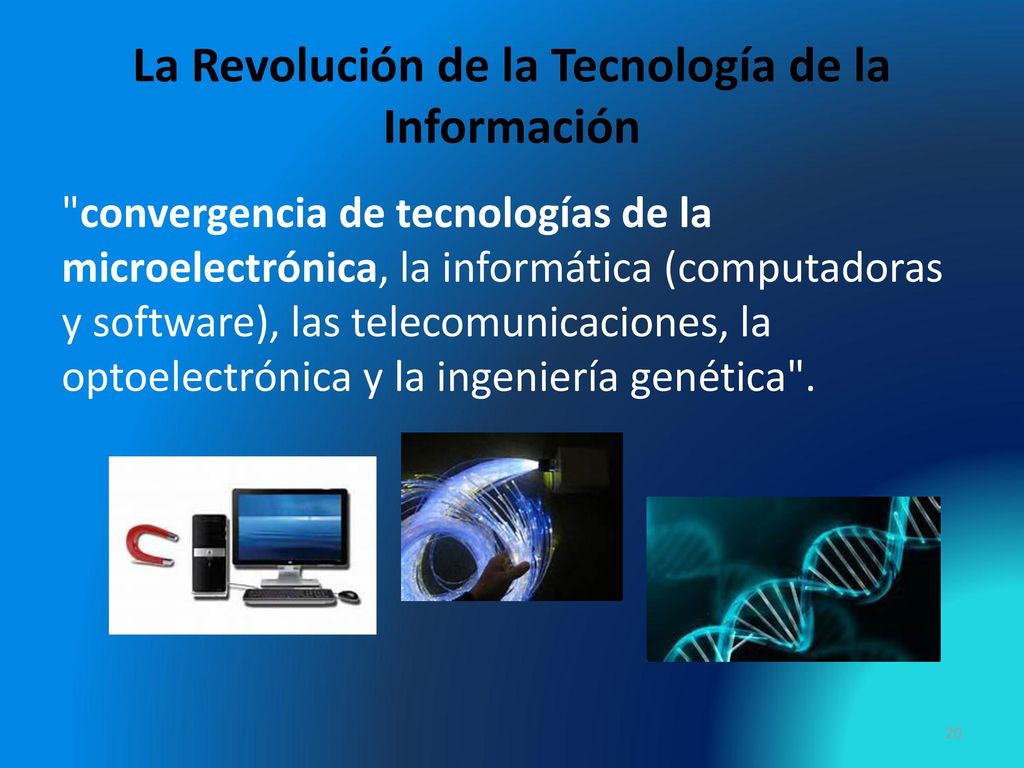 La Revolución de la Tecnología de la Información

"convergencia de tecnologías de la microelectrónica, la informática (computadoras y software), las telecomunicaciones, la optoelectrónica y la ingeniería genética".

20